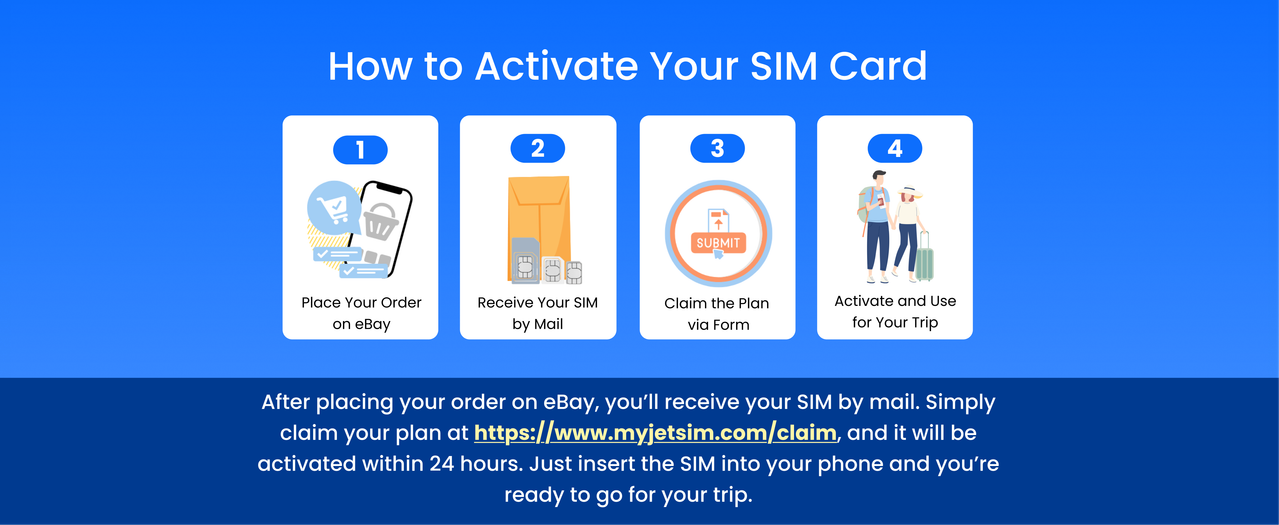 How to Activate Your SIM Card

1

Place Your Order on eBay

2

Receive Your SIM by Mail

3

SUBMIT

Claim the Plan via Form

4

Activate and Use for Your Trip

After placing your order on eBay, you'll receive your SIM by mail. Simply claim your plan at https://www.myjetsim.com/claim, and it will be activated within 24 hours. Just insert the SIM into your phone and you're ready to go for your trip.